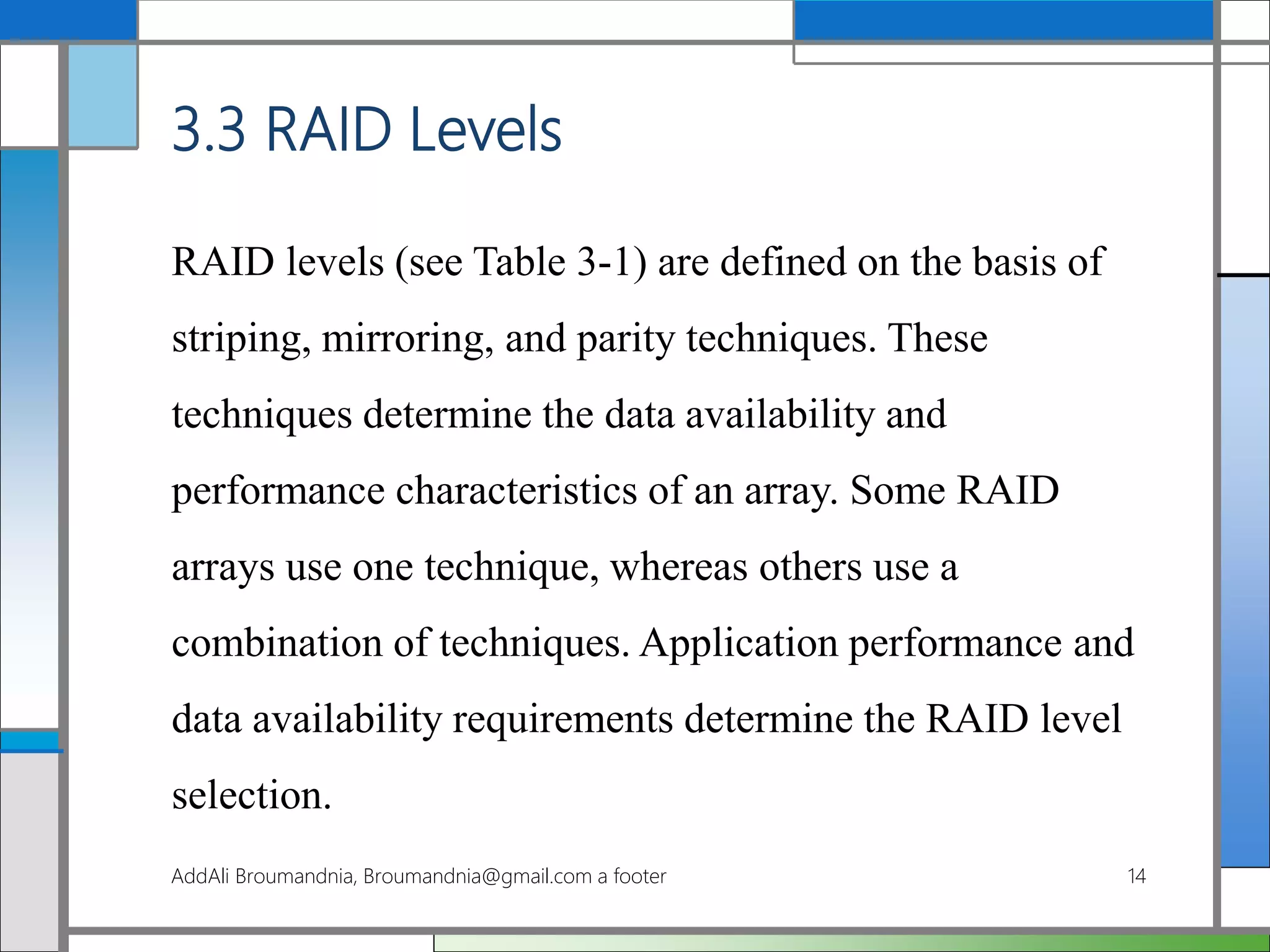 3.3 RAID Levels

RAID levels (see Table 3-1) are defined on the basis of striping, mirroring, and parity techniques. These techniques determine the data availability and performance characteristics of an array. Some RAID arrays use one technique, whereas others use a combination of techniques. Application performance and data availability requirements determine the RAID level selection.

AddAli Broumandnia, Broumandnia@gmail.com a footer

14